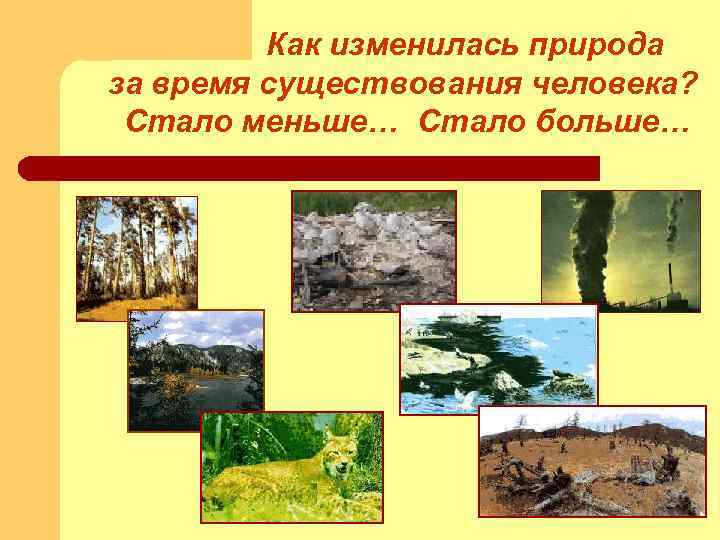 Как изменилась природа за время существования человека? Стало меньше… Стало больше…